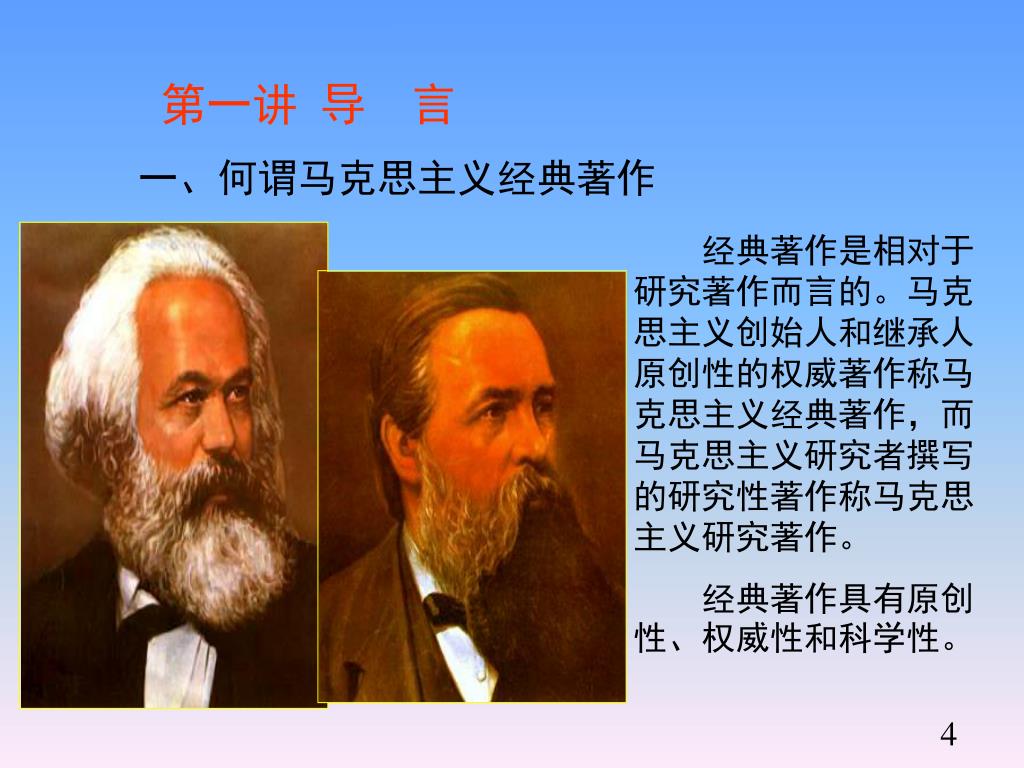 第一讲 导　言

一、何谓马克思主义经典著作

经典著作是相对于研究著作而言的。马克思主义创始人和继承人原创性的权威著作称马克思主义经典著作，而马克思主义研究者撰写的研究性著作称马克思主义研究著作。

经典著作具有原创性、权威性和科学性。

4